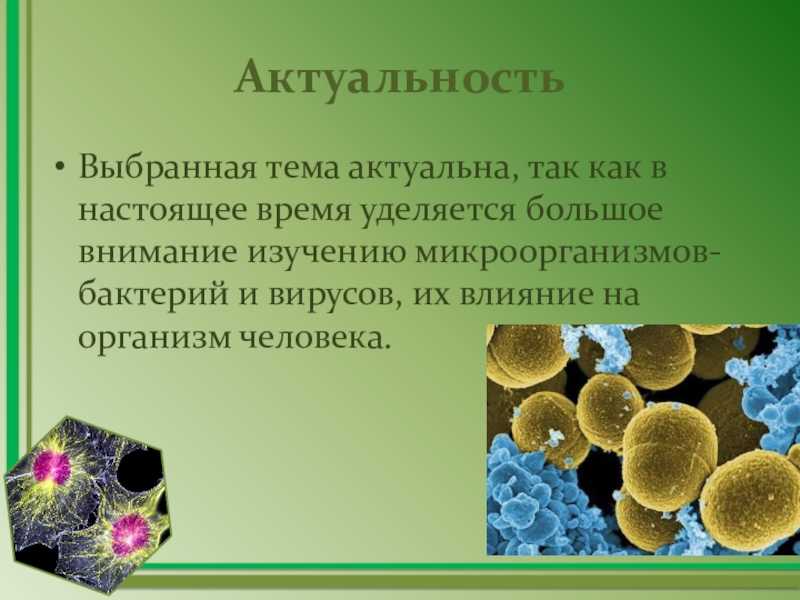 Актуальность

• Выбранная тема актуальна, так как в настоящее время уделяется большое внимание изучению микроорганизмов-бактерий и вирусов, их влияние на организм человека.